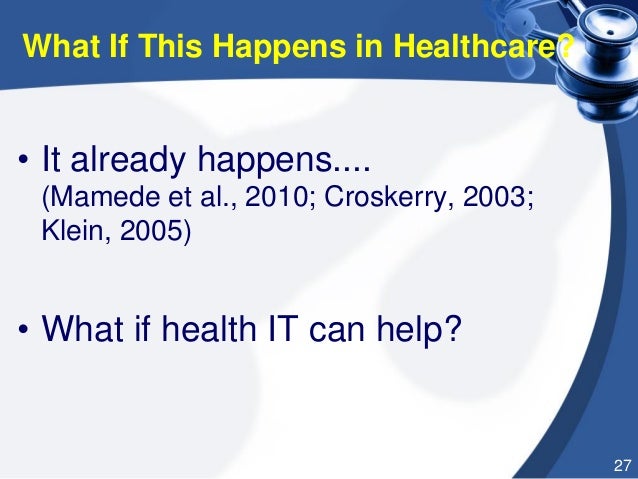 What If This Happens in Healthcare?

• It already happens.... (Mamede et al., 2010; Croskerry, 2003; Klein, 2005)

• What if health IT can help?

27